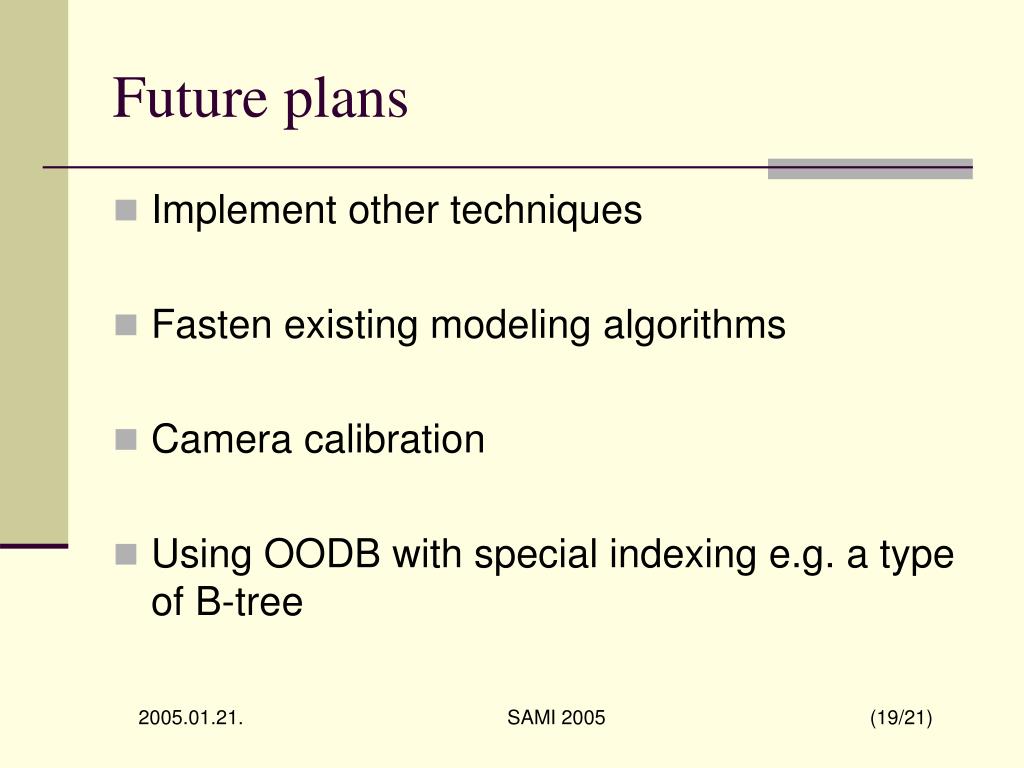 Future plans

Implement other techniques

Fasten existing modeling algorithms

Camera calibration

Using OODB with special indexing e.g. a type of B-tree

2005.01.21. SAMI 2005 (19/21)